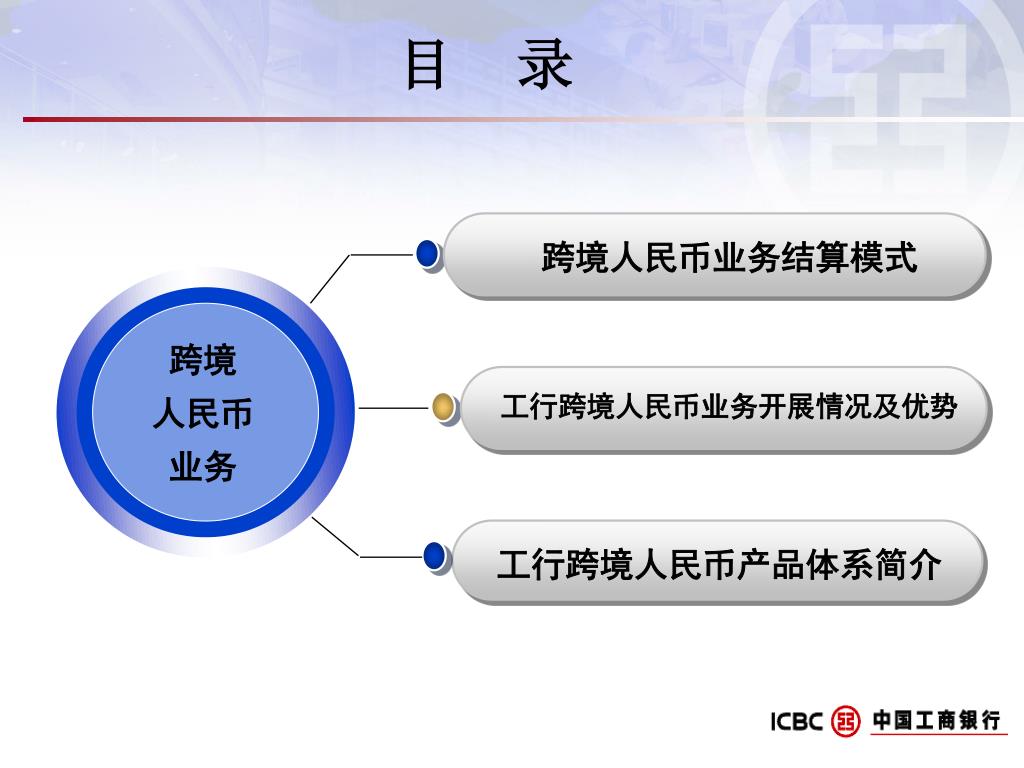 目 录

跨境
人民币
业务

跨境人民币业务结算模式

工行跨境人民币业务开展情况及优势

工行跨境人民币产品体系简介

ICBC 中国工商银行